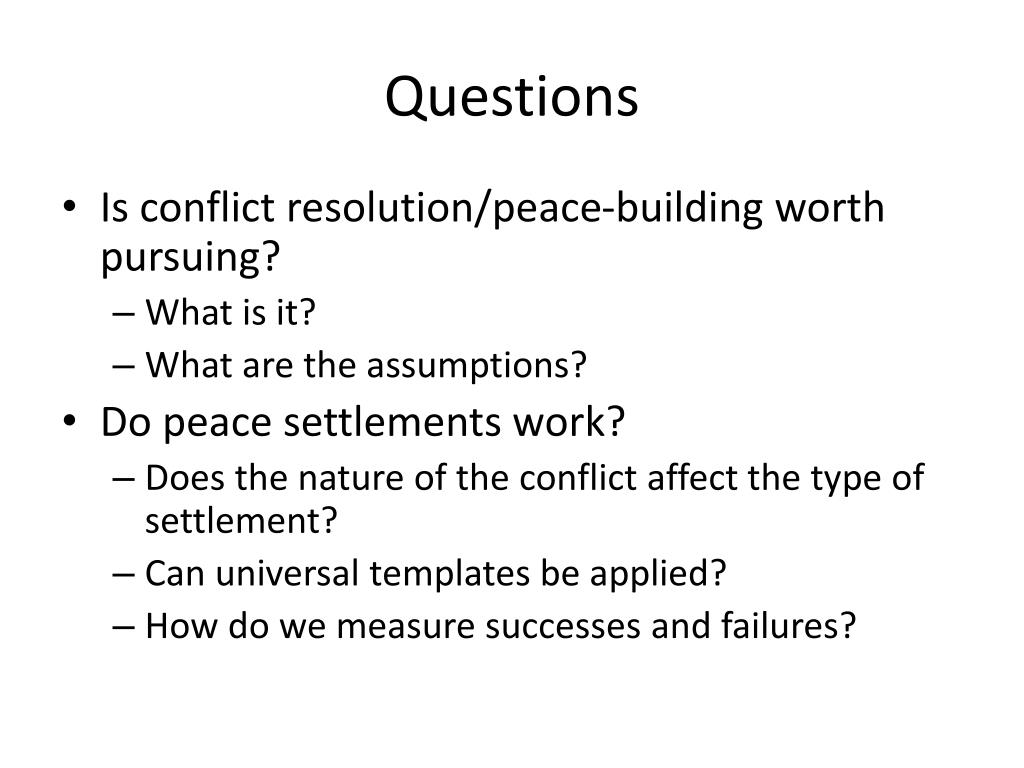 Questions

• Is conflict resolution/peace-building worth pursuing?
– What is it?
– What are the assumptions?
• Do peace settlements work?
– Does the nature of the conflict affect the type of settlement?
– Can universal templates be applied?
– How do we measure successes and failures?